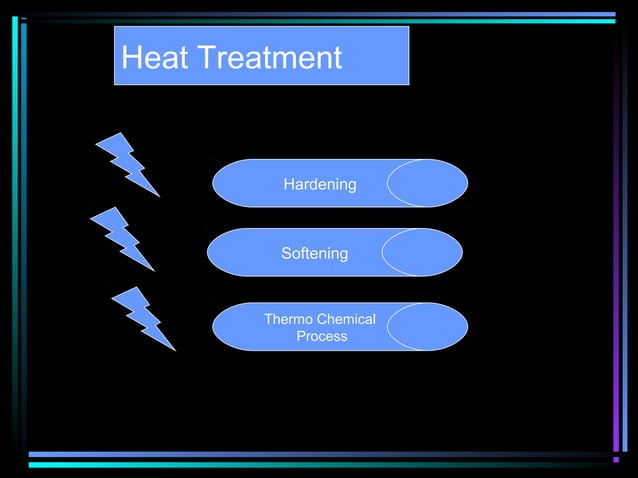 Heat Treatment

Hardening

Softening

Thermo Chemical Process